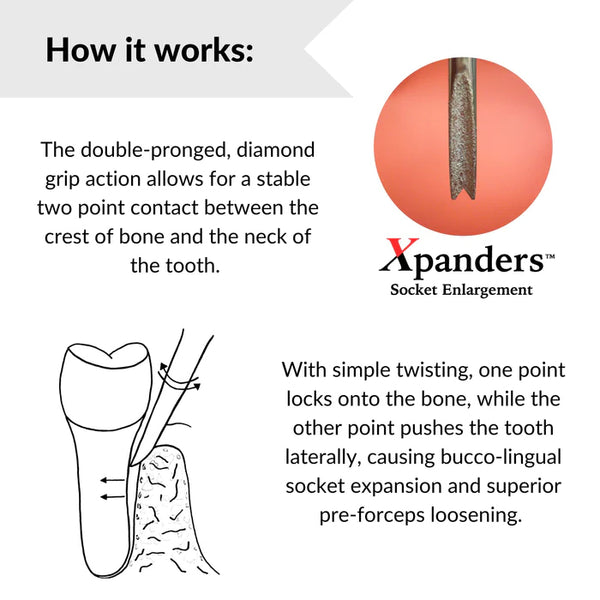 How it works:

The double-pronged, diamond grip action allows for a stable two point contact between the crest of bone and the neck of the tooth.

Xpanders™
Socket Enlargement

With simple twisting, one point locks onto the bone, while the other point pushes the tooth laterally, causing bucco-lingual socket expansion and superior pre-forceps loosening.